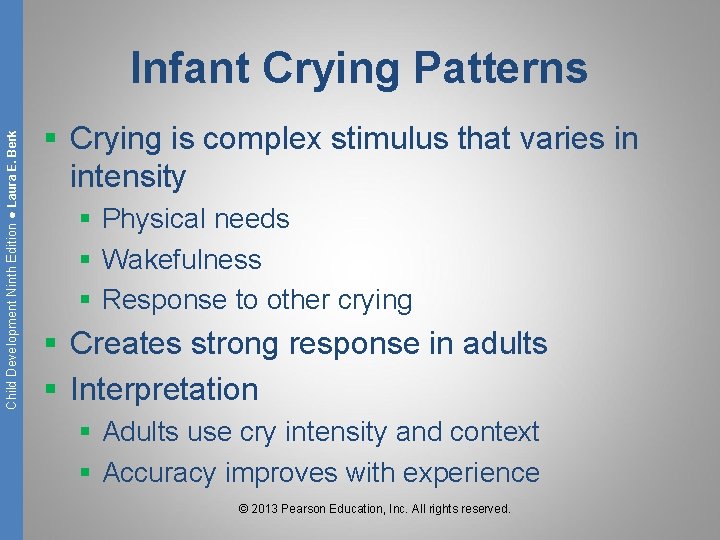 Child Development Ninth Edition ● Laura E. Berk

Infant Crying Patterns

▪ Crying is complex stimulus that varies in intensity
▪ Physical needs
▪ Wakefulness
▪ Response to other crying
▪ Creates strong response in adults
▪ Interpretation
▪ Adults use cry intensity and context
▪ Accuracy improves with experience

© 2013 Pearson Education, Inc. All rights reserved.